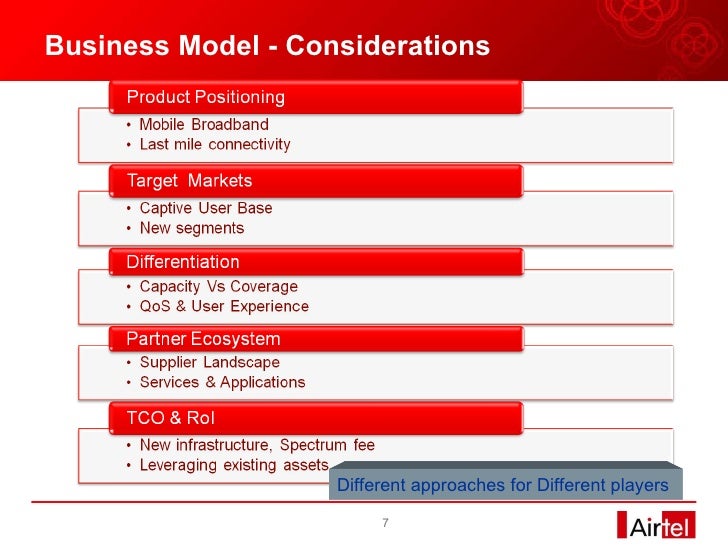 Business Model - Considerations

Product Positioning
• Mobile Broadband
• Last mile connectivity

Target Markets
• Captive User Base
• New segments

Differentiation
• Capacity Vs Coverage
• QoS & User Experience

Partner Ecosystem
• Supplier Landscape
• Services & Applications

TCO & RoI
• New infrastructure, Spectrum fee
• Leveraging existing assets

Different approaches for Different players

7

Airtel